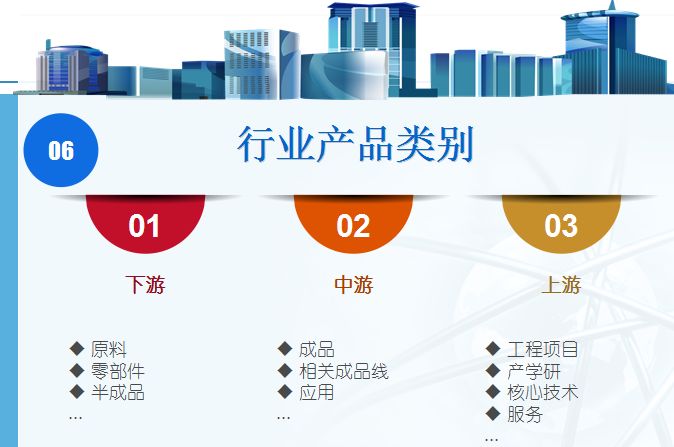 06

行业产品类别

01

下游

◆ 原料
◆ 零部件
◆ 半成品
...

02

中游

◆ 成品
◆ 相关成品线
◆ 应用
...

03

上游

◆ 工程项目
◆ 产学研
◆ 核心技术
◆ 服务
...